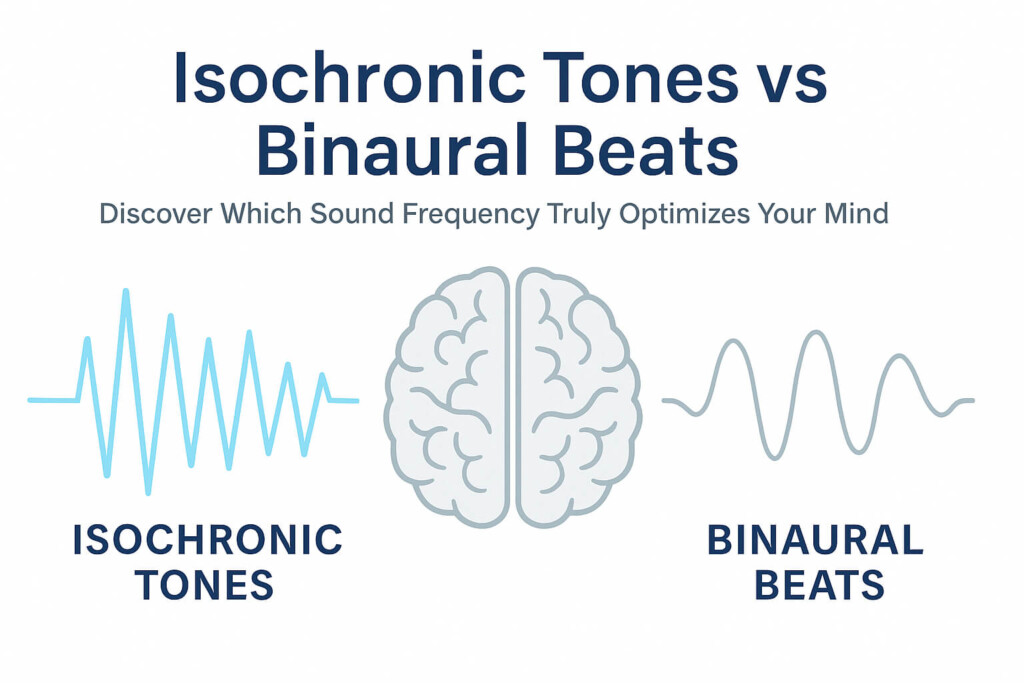 Isochronic Tones vs Binaural Beats

Discover Which Sound Frequency Truly Optimizes Your Mind

ISOCHRONIC TONES

BINAURAL BEATS